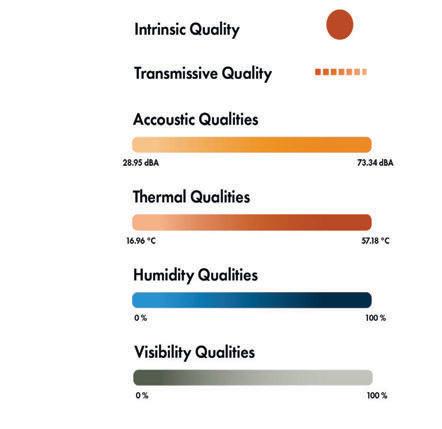 Intrinsic Quality

Transmissive Quality

Accoustic Qualities

28.95 dBA

73.34 dBA

Thermal Qualities

16.96 °C

57.18 °C

Humidity Qualities

0 %

100 %

Visibility Qualities

0 %

100 %